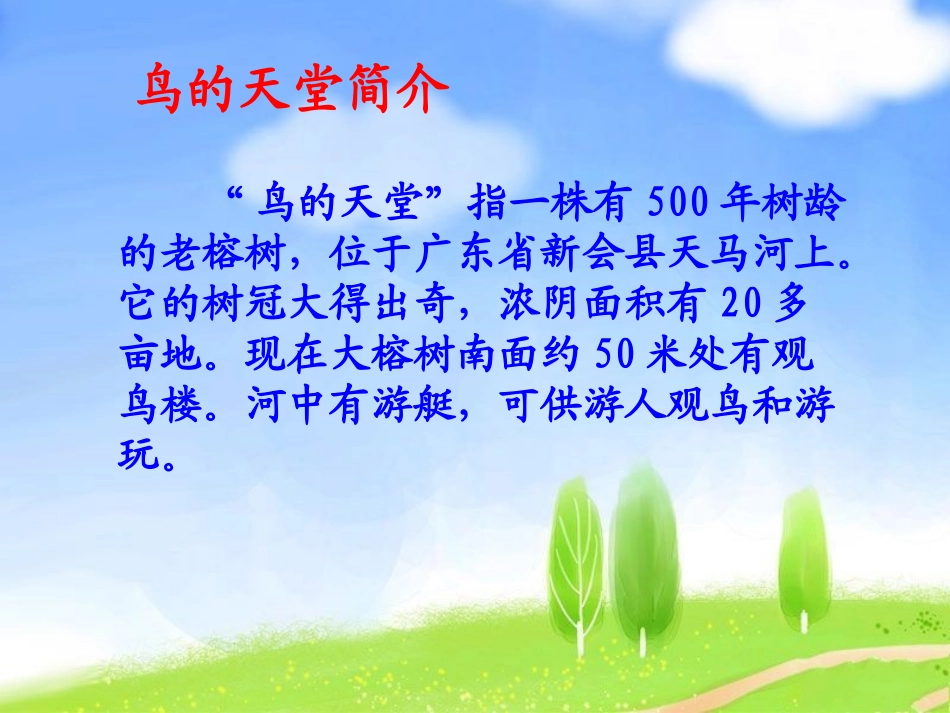 鸟的天堂简介

“鸟的天堂”指一株有 500 年树龄的老榕树，位于广东省新会县天马河上。它的树冠大得出奇，浓阴面积有 20 多亩地。现在大榕树南面约 50 米处有观鸟楼。河中有游艇，可供游人观鸟和游玩。